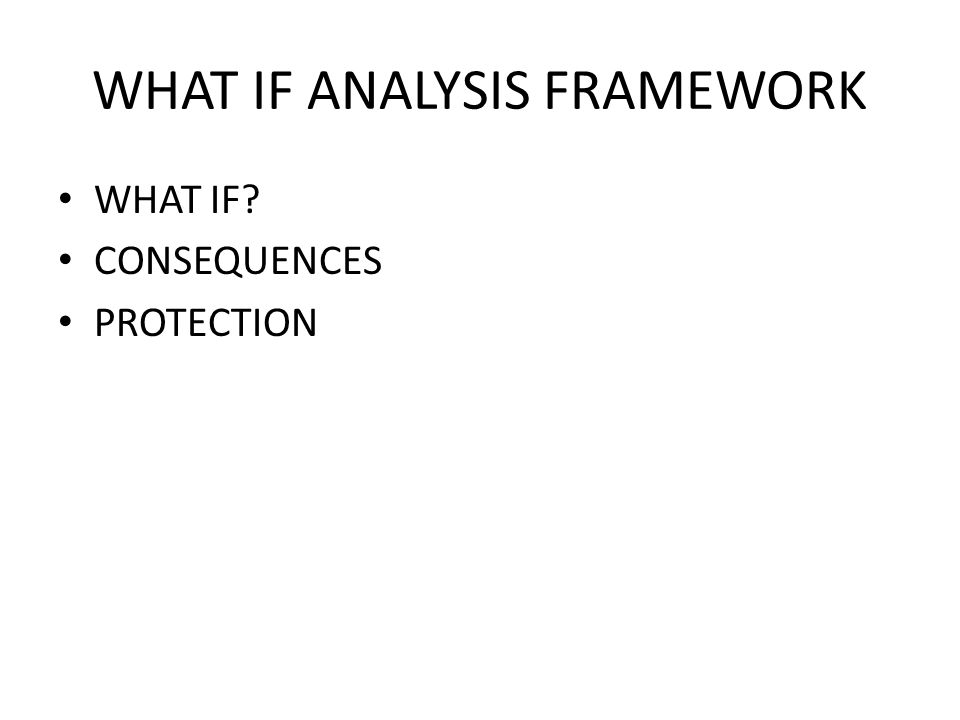 WHAT IF ANALYSIS FRAMEWORK

• WHAT IF?
• CONSEQUENCES
• PROTECTION